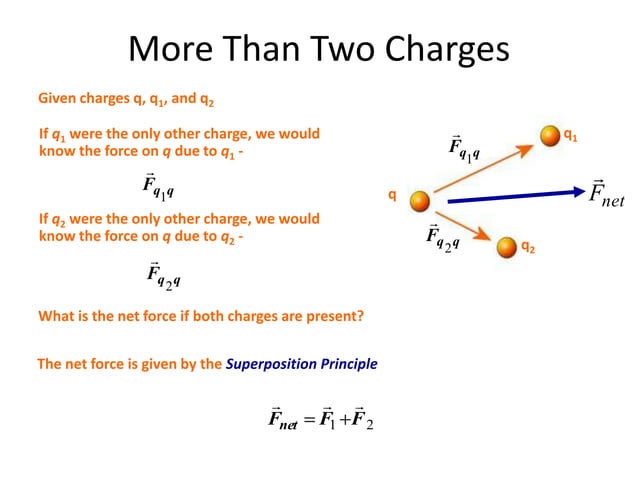 More Than Two Charges

Given charges q, $q_1$, and $q_2$

If $q_1$ were the only other charge, we would know the force on $q$ due to $q_1$ -

$\vec{F}_{q_1 q}$

If $q_2$ were the only other charge, we would know the force on $q$ due to $q_2$ -

$\vec{F}_{q_2 q}$

What is the net force if both charges are present?

The net force is given by the Superposition Principle

$\vec{F}_{net} = \vec{F}_1 + \vec{F}_2$

$\vec{F}_{q_1 q}$

$q_1$

q

$\vec{F}_{net}$

$\vec{F}_{q_2 q}$

$q_2$